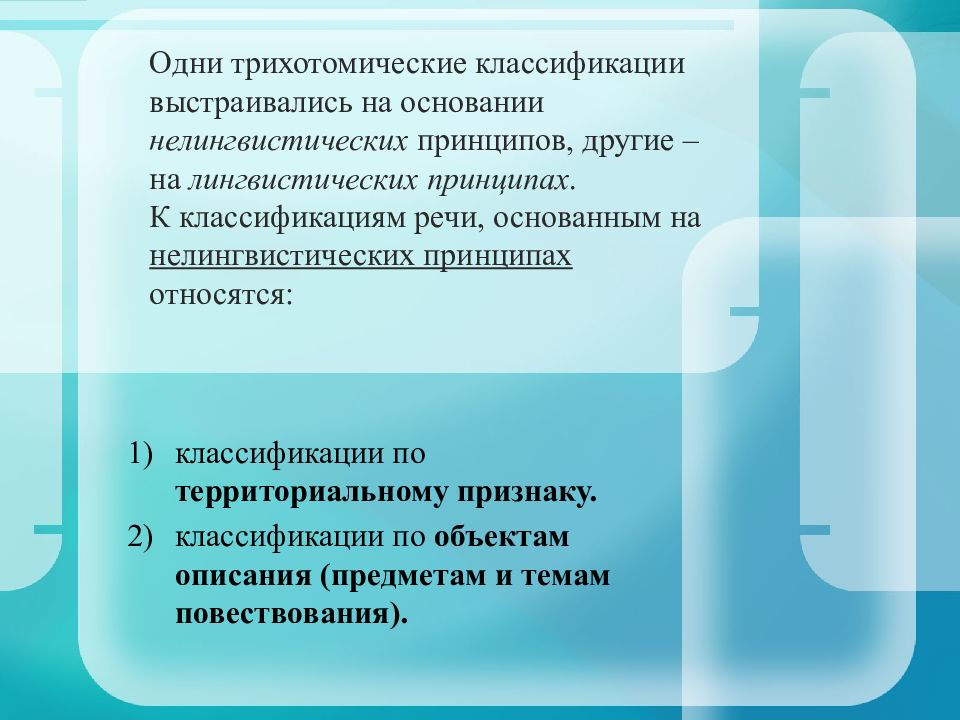 Одни трихотомические классификации выстраивались на основании нелингвистических принципов, другие – на лингвистических принципах.
К классификациям речи, основанным на нелингвистических принципах относятся:

1) классификации по территориальному признаку.
2) классификации по объектам описания (предметам и темам повествования).